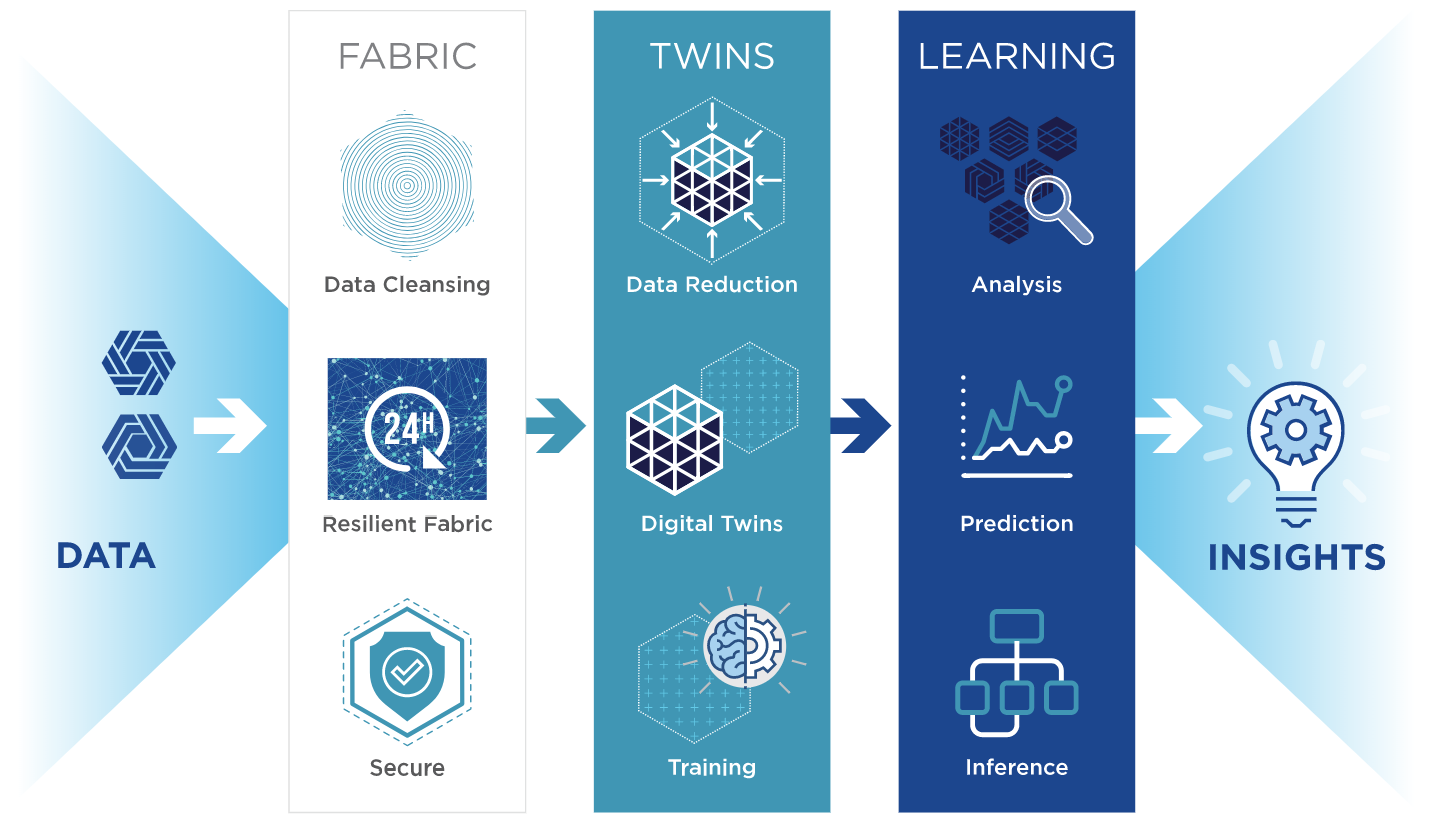 DATA

FABRIC

Data Cleansing

24H

Resilient Fabric

Secure

TWINS

Data Reduction

Digital Twins

Training

LEARNING

Analysis

Prediction

Inference

INSIGHTS